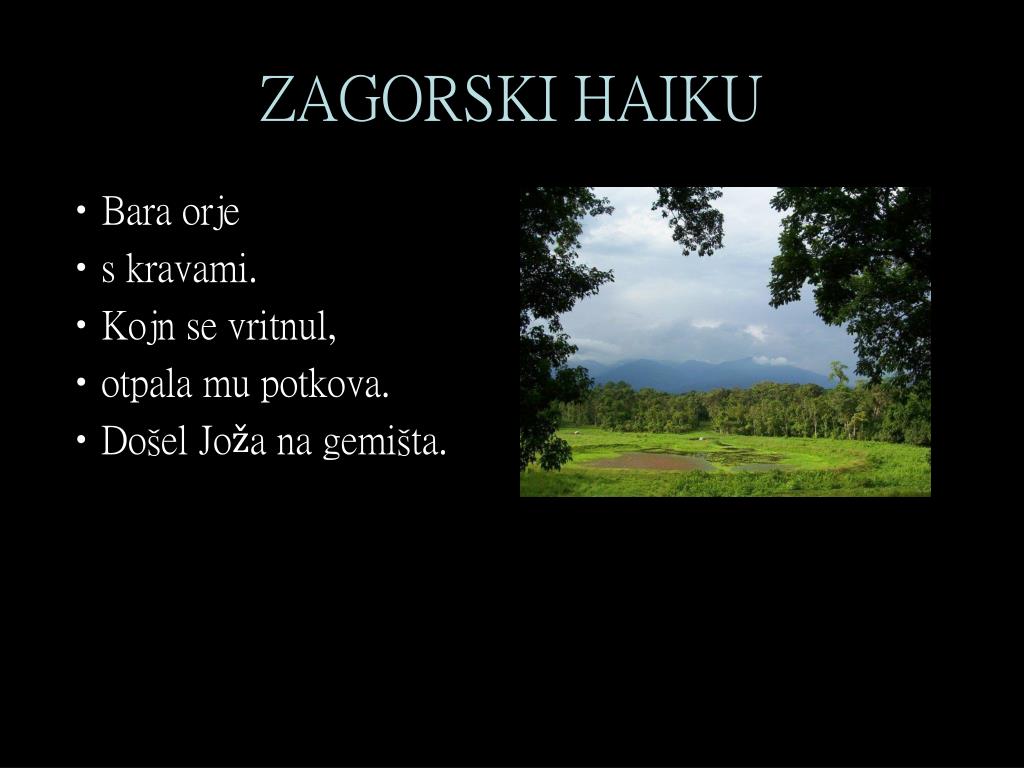 ZAGORSKI HAIKU

• Bara orje
• s kravami.
• Kojn se vritnul,
• otpala mu potkova.
• Došel Joža na gemišta.